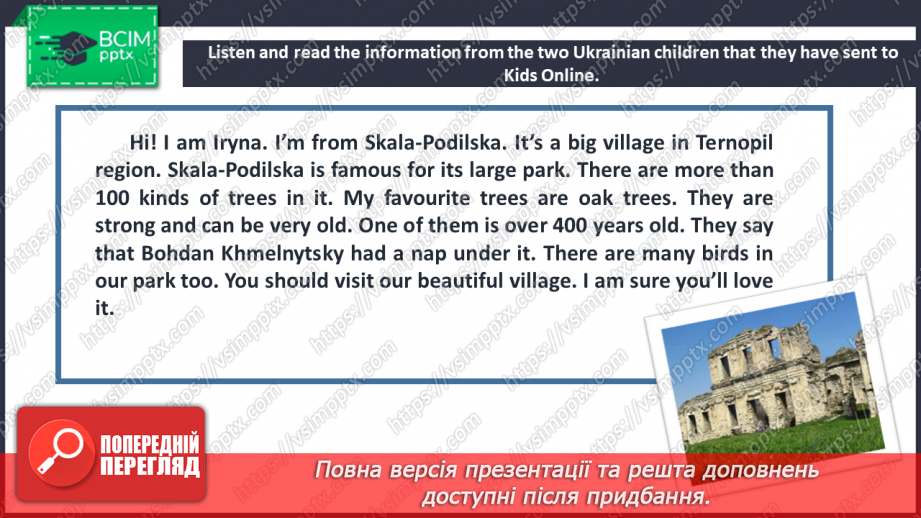 ВСІМ
pptx

Listen and read the information from the two Ukrainian children that they have sent to Kids Online.

Hi! I am Iryna. I'm from Skala-Podilska. It's a big village in Ternopil region. Skala-Podilska is famous for its large park. There are more than 100 kinds of trees in it. My favourite trees are oak trees. They are strong and can be very old. One of them is over 400 years old. They say that Bohdan Khmelnytsky had a nap under it. There are many birds in our park too. You should visit our beautiful village. I am sure you'll love it.

ПОПЕРЕДНІЙ ПЕРЕГЛЯД

Повна версія презентації та решта доповнень доступні після придбання.

https://vsimpptx.com